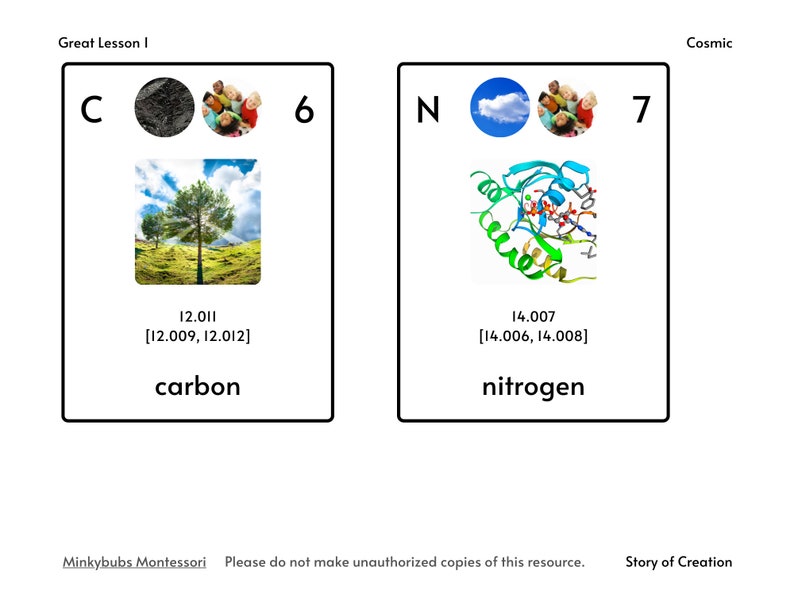 Great Lesson I

Cosmic

C 6

12.011
[12.009, 12.012]

carbon

N 7

14.007
[14.006, 14.008]

nitrogen

Minkybubs Montessori Please do not make unauthorized copies of this resource.

Story of Creation